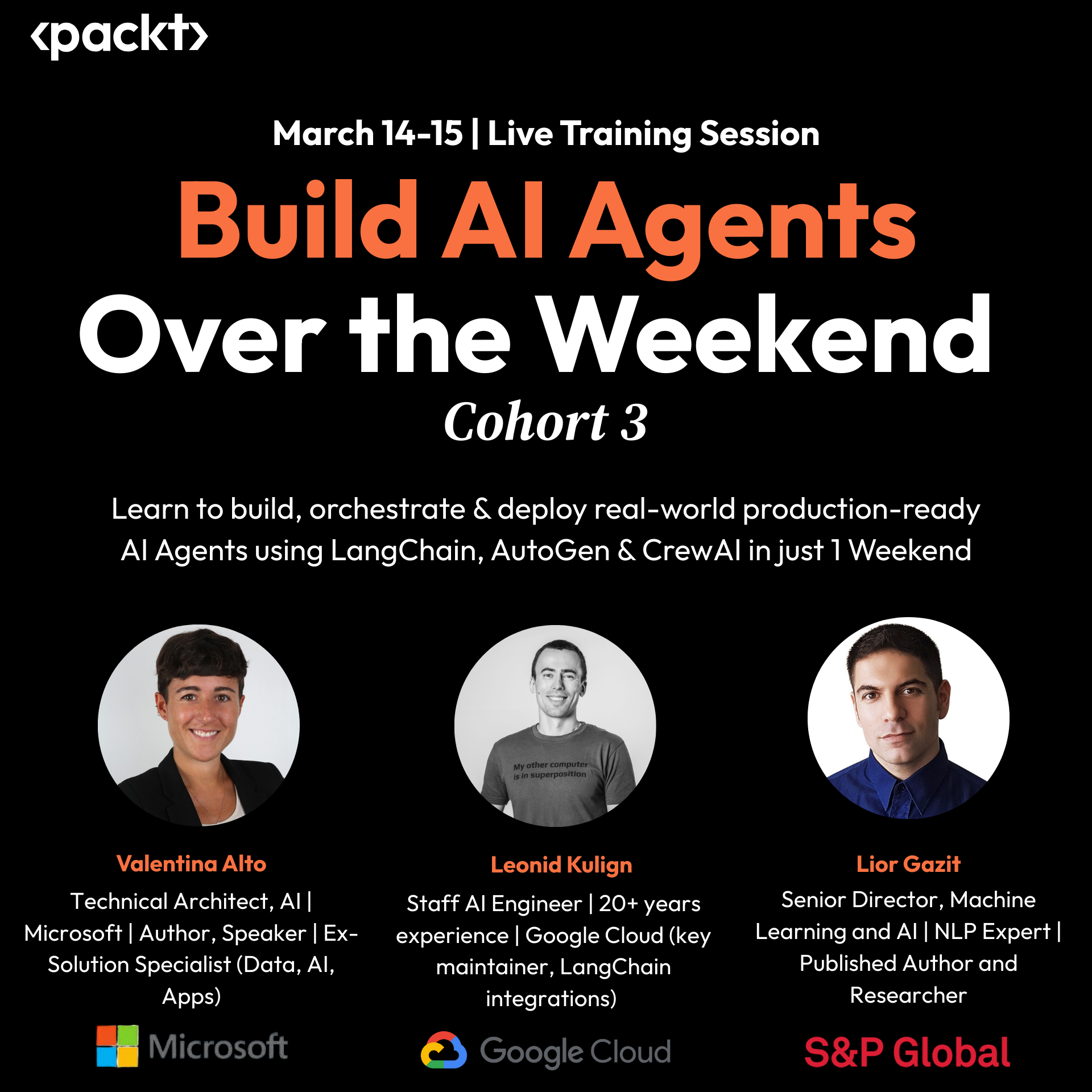 ‹packt›

March 14-15 | Live Training Session

Build AI Agents Over the Weekend

Cohort 3

Learn to build, orchestrate & deploy real-world production-ready AI Agents using LangChain, AutoGen & CrewAI in just 1 Weekend

My other computer is in superposition

Valentina Alto
Technical Architect, AI | Microsoft | Author, Speaker | Ex-Solution Specialist (Data, AI, Apps)
Microsoft

Leonid Kulign
Staff AI Engineer | 20+ years experience | Google Cloud (key maintainer, LangChain integrations)
Google Cloud

Lior Gazit
Senior Director, Machine Learning and AI | NLP Expert | Published Author and Researcher
S&P Global